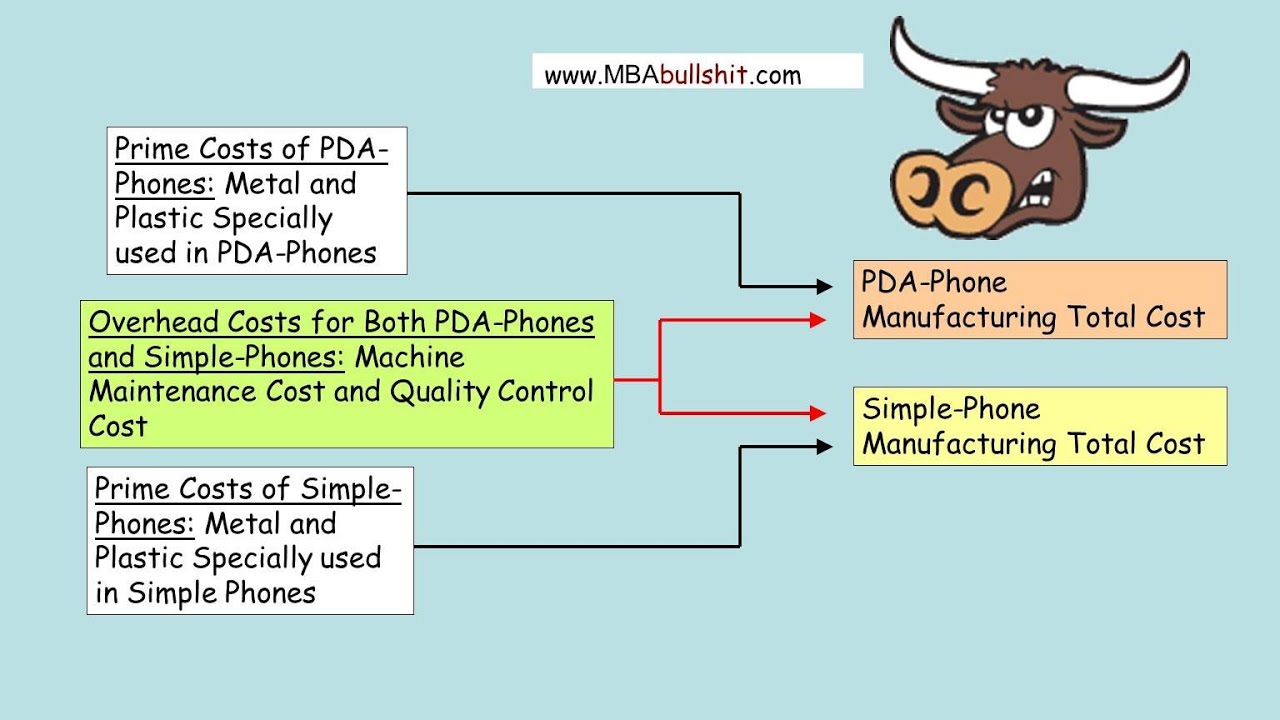 www.MBAbullshit.com

Prime Costs of PDA-Phones: Metal and Plastic Specially used in PDA-Phones

Overhead Costs for Both PDA-Phones and Simple-Phones: Machine Maintenance Cost and Quality Control Cost

Prime Costs of Simple-Phones: Metal and Plastic Specially used in Simple Phones

PDA-Phone Manufacturing Total Cost

Simple-Phone Manufacturing Total Cost